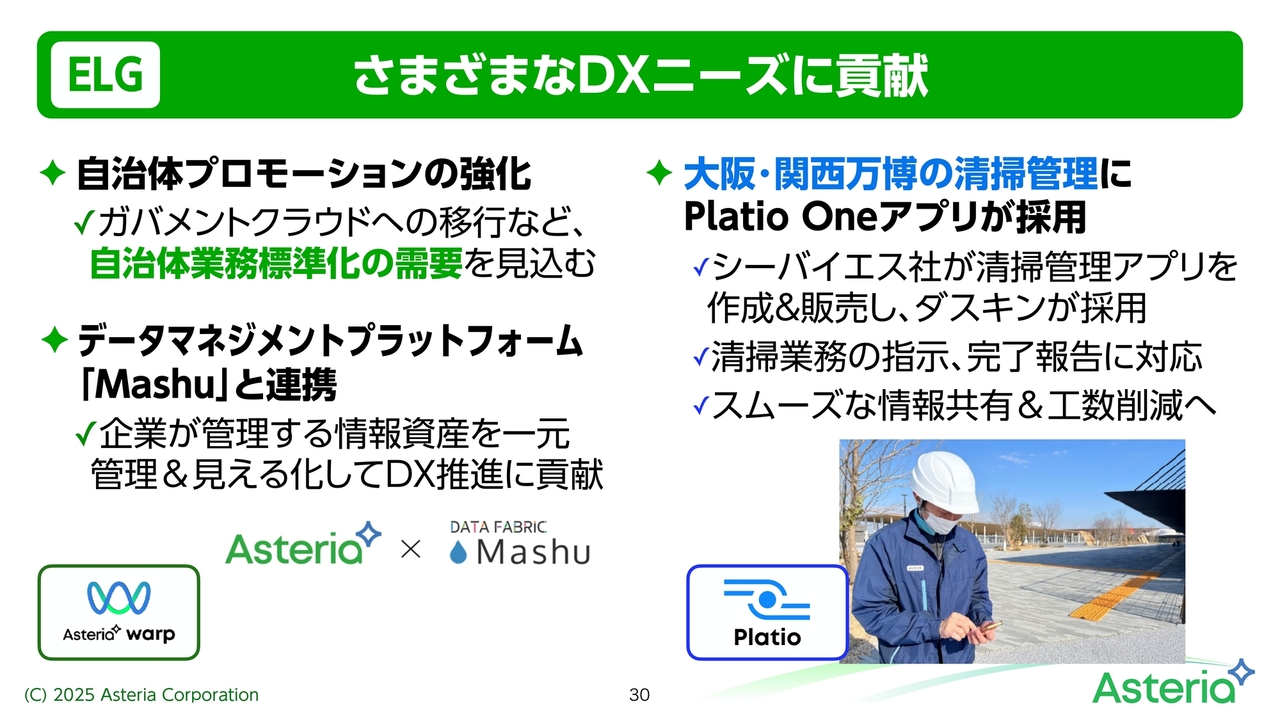 ELG さまざまなDXニーズに貢献

✦ 自治体プロモーションの強化

✓ガバメントクラウドへの移行など、自治体業務標準化の需要を見込む

✦ データマネジメントプラットフォーム「Mashu」と連携

✓企業が管理する情報資産を一元管理＆見える化してDX推進に貢献

Asteria × DATA FABRIC Mashu

Asteria warp

✦ 大阪・関西万博の清掃管理に Platio Oneアプリが採用

✓シーバイエス社が清掃管理アプリを作成&販売し、ダスキンが採用

✓清掃業務の指示、完了報告に対応

✓スムーズな情報共有＆工数削減へ

Platio

(C) 2025 Asteria Corporation

30

Asteria